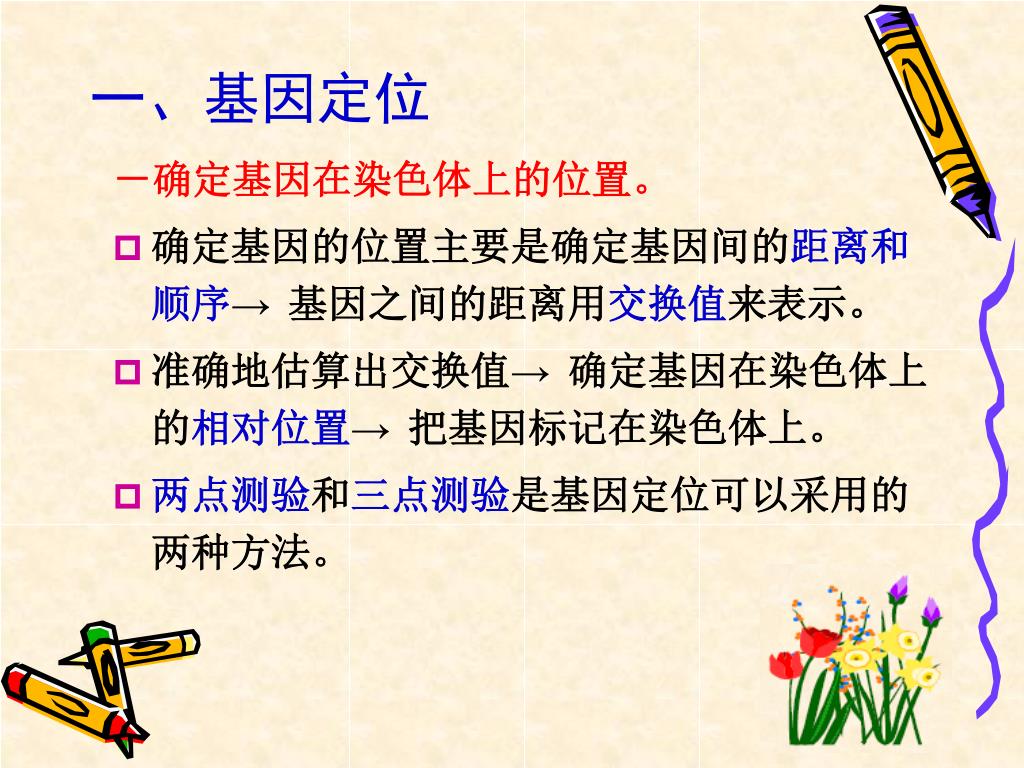 一、基因定位

－确定基因在染色体上的位置。

确定基因的位置主要是确定基因间的距离和顺序→ 基因之间的距离用交换值来表示。

准确地估算出交换值→ 确定基因在染色体上的相对位置→ 把基因标记在染色体上。

两点测验和三点测验是基因定位可以采用的两种方法。